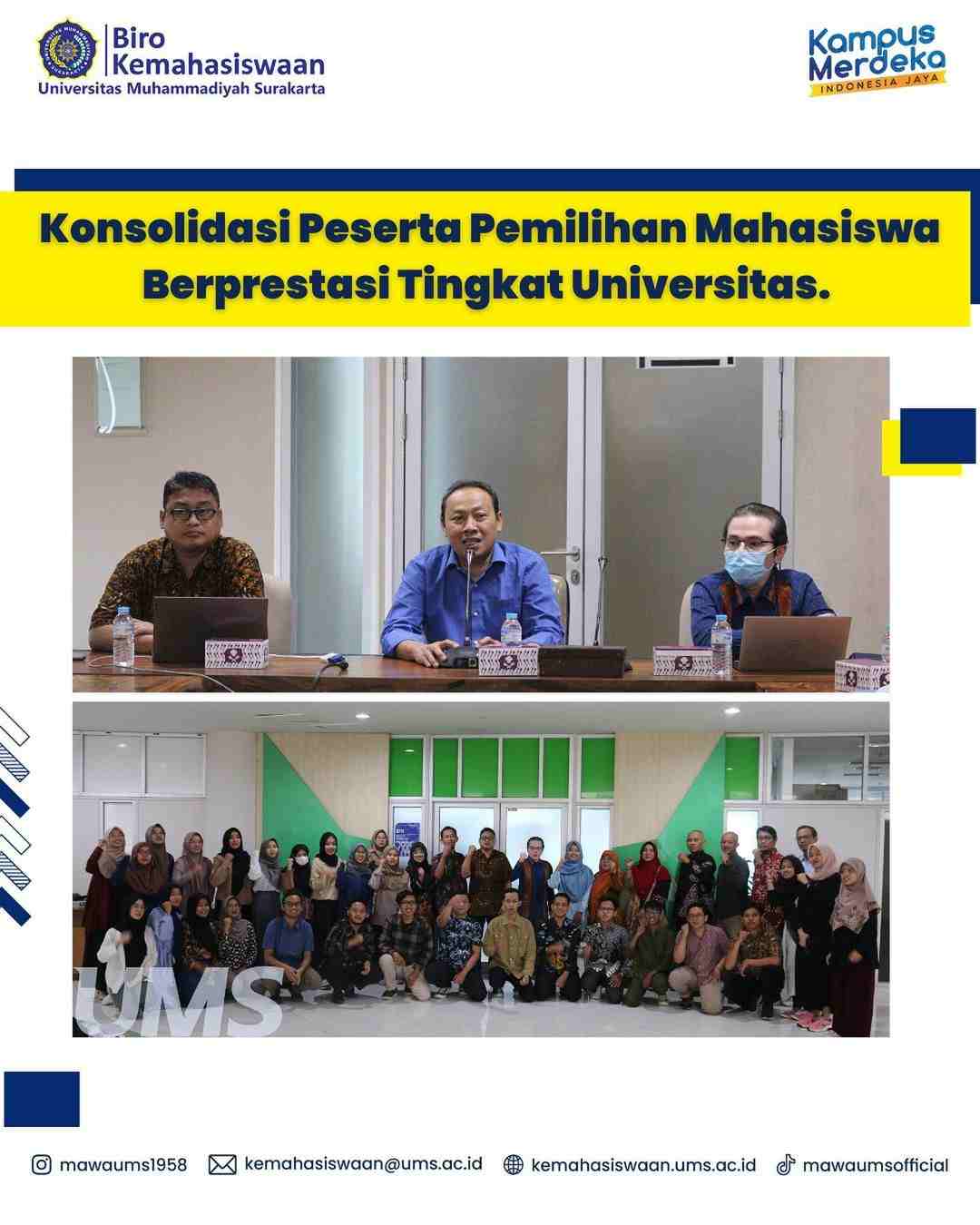 Biro Kemahasiswaan
Universitas Muhammadiyah Surakarta

Kampus Merdeka
INDONESIA JAYA

Konsolidasi Peserta Pemilihan Mahasiswa Berprestasi Tingkat Universitas.

UMS

mawaums1958 kemahasiswaan@ums.ac.id kemahasiswaan.ums.ac.id mawaumsofficial